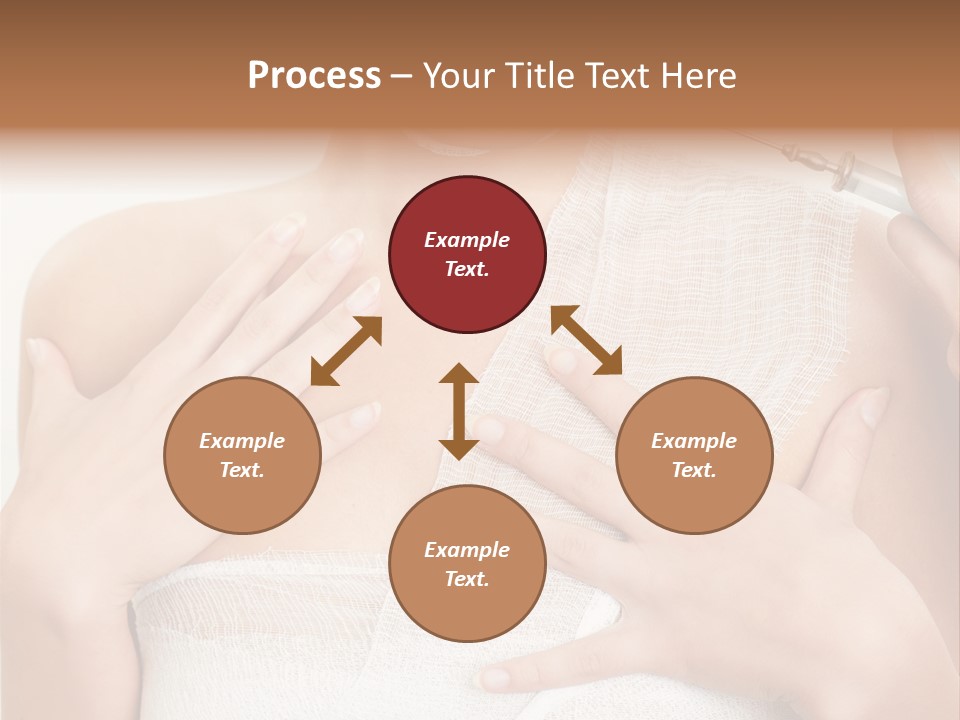 Process – Your Title Text Here

Example Text.

Example Text.

Example Text.

Example Text.